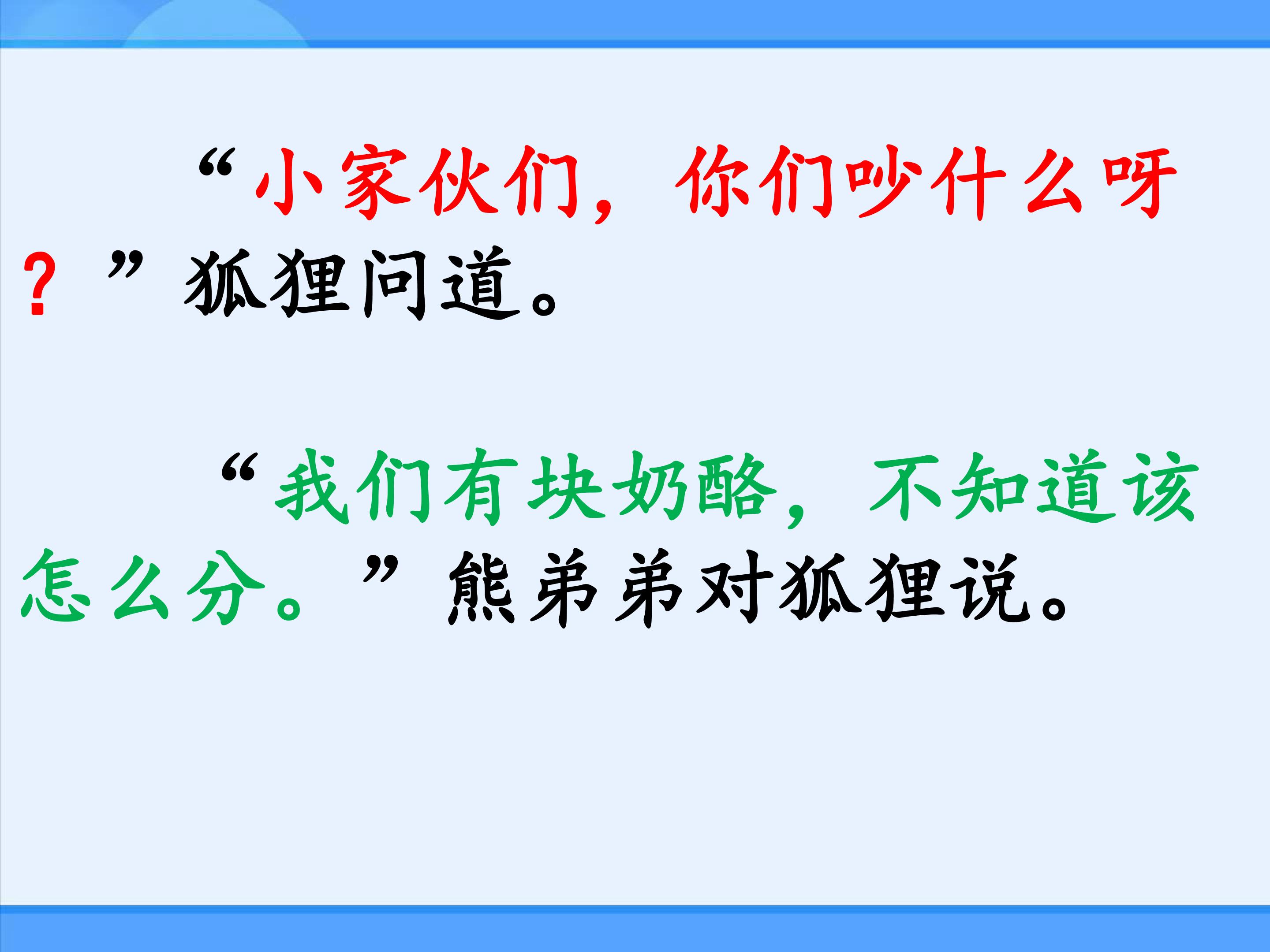 “小家伙们，你们吵什么呀？”狐狸问道。

“我们有块奶酪，不知道该怎么分。”熊弟弟对狐狸说。